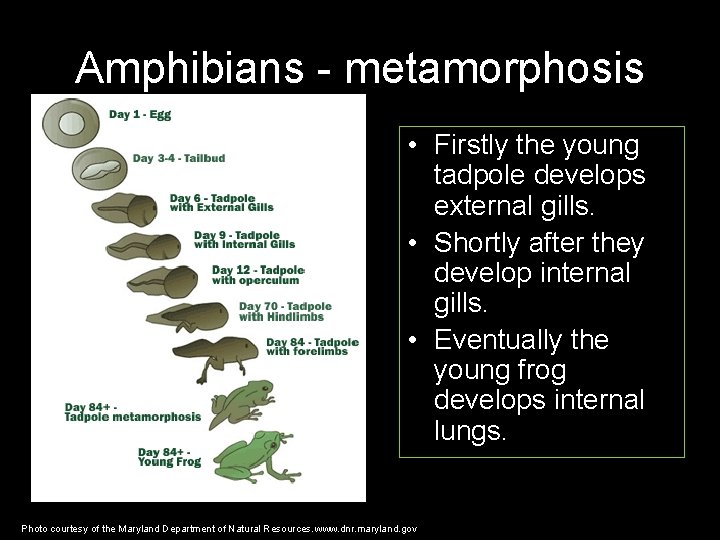 Amphibians - metamorphosis

Day 1 - Egg

Day 3-4 - Tailbud

Day 6 - Tadpole with External Gills

Day 9 - Tadpole with Internal Gills

Day 12 - Tadpole with operculum

Day 70 - Tadpole with Hindlimbs

Day 84 - Tadpole with forelimbs

Day 84+ - Tadpole metamorphosis

Day 84+ - Young Frog

• Firstly the young tadpole develops external gills.
• Shortly after they develop internal gills.
• Eventually the young frog develops internal lungs.

Photo courtesy of the Maryland Department of Natural Resources.www.dnr.maryland.gov